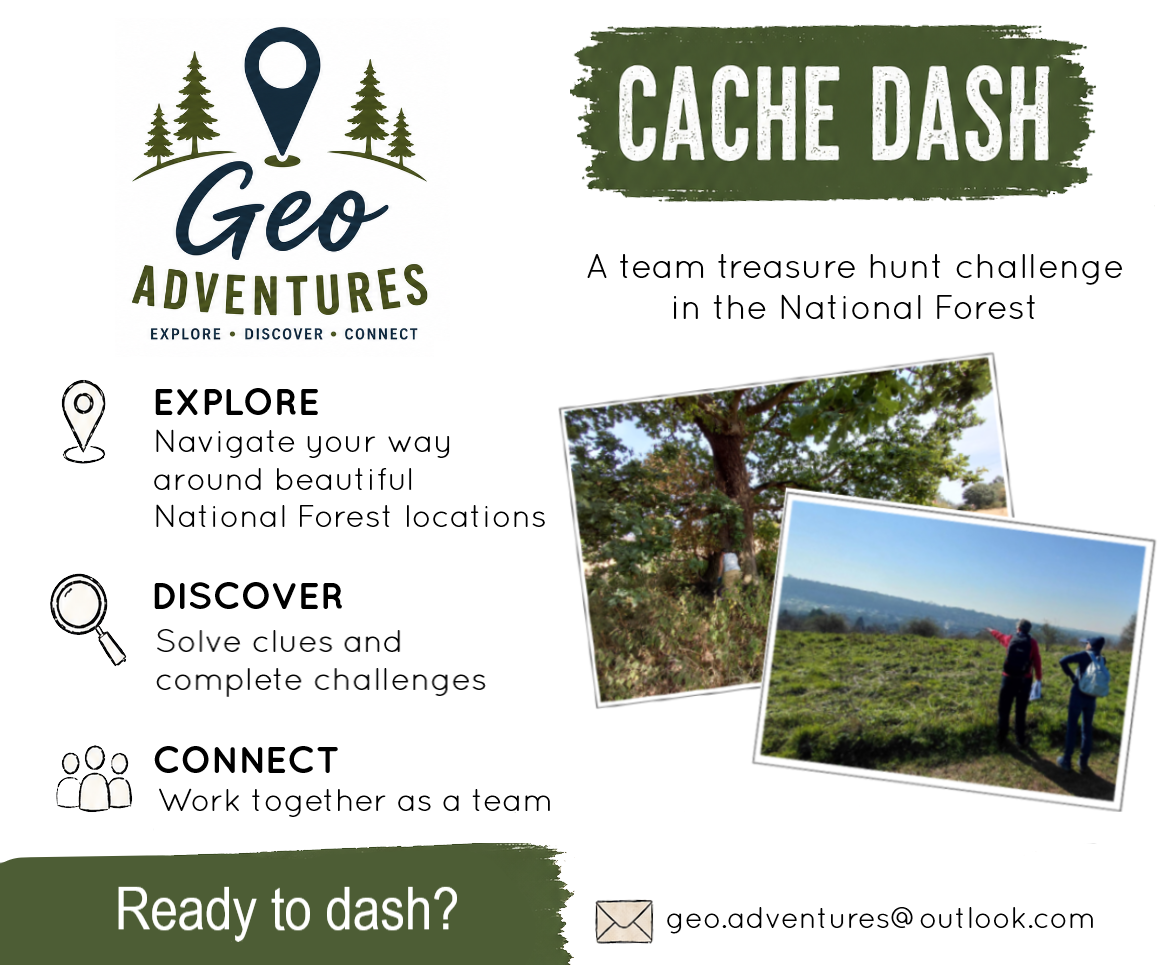 Geo
ADVENTURES
EXPLORE • DISCOVER • CONNECT

CACHE DASH

A team treasure hunt challenge in the National Forest

EXPLORE
Navigate your way around beautiful National Forest locations

DISCOVER
Solve clues and complete challenges

CONNECT
Work together as a team

Ready to dash?

geo.adventures@outlook.com